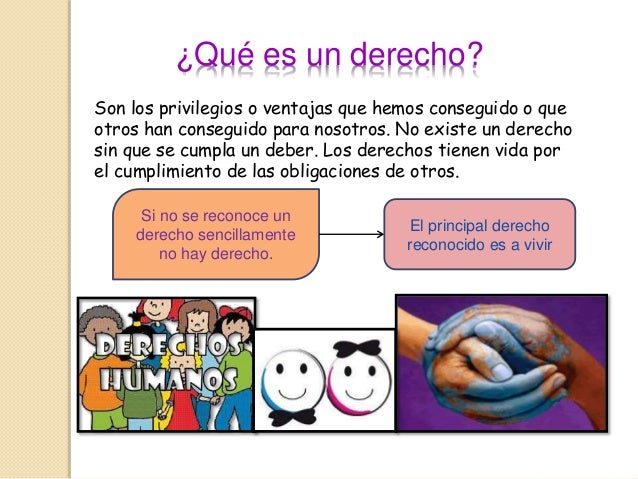 ¿Qué es un derecho?

Son los privilegios o ventajas que hemos conseguido o que otros han conseguido para nosotros. No existe un derecho sin que se cumpla un deber. Los derechos tienen vida por el cumplimiento de las obligaciones de otros.

Si no se reconoce un derecho sencillamente no hay derecho.

El principal derecho reconocido es a vivir

DERECHOS HUMANOS